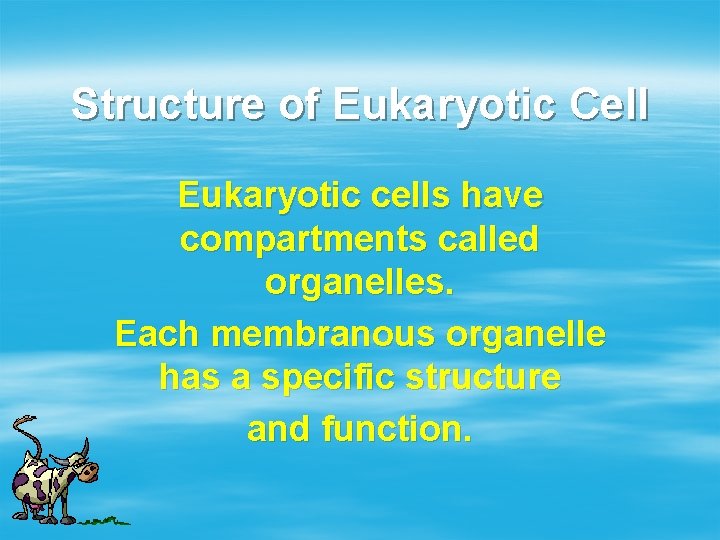 Structure of Eukaryotic Cell

Eukaryotic cells have compartments called organelles.

Each membranous organelle has a specific structure and function.